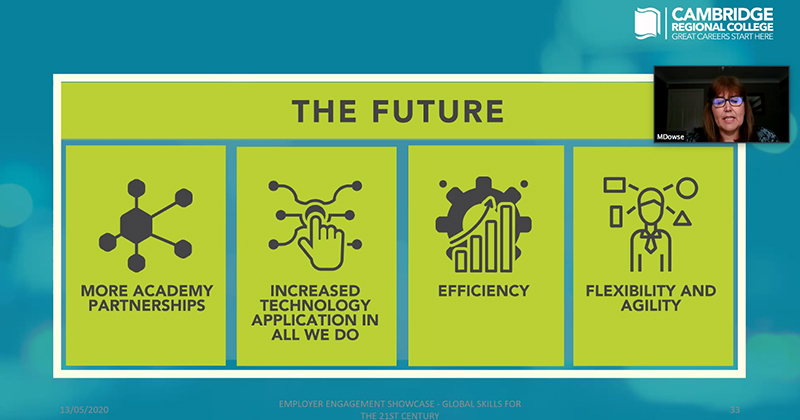 CAMBRIDGE REGIONAL COLLEGE
GREAT CAREERS START HERE

THE FUTURE

MDowse

MORE ACADEMY PARTNERSHIPS

INCREASED TECHNOLOGY APPLICATION IN ALL WE DO

EFFICIENCY

FLEXIBILITY AND AGILITY

13/05/2020

EMPLOYER ENGAGEMENT SHOWCASE - GLOBAL SKILLS FOR THE 21ST CENTURY

33